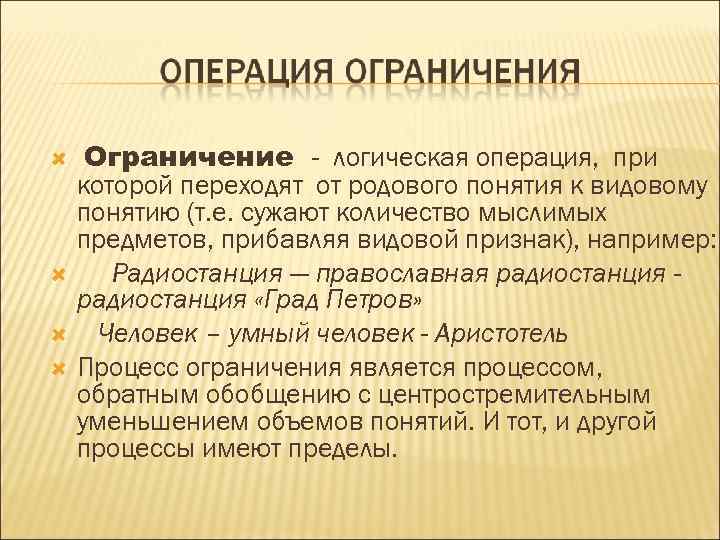 ОПЕРАЦИЯ ОГРАНИЧЕНИЯ

Ограничение - логическая операция, при которой переходят от родового понятия к видовому понятию (т.е. сужают количество мыслимых предметов, прибавляя видовой признак), например:

Радиостанция — православная радиостанция - радиостанция «Град Петров»

Человек – умный человек - Аристотель

Процесс ограничения является процессом, обратным обобщению с центростремительным уменьшением объемов понятий. И тот, и другой процессы имеют пределы.